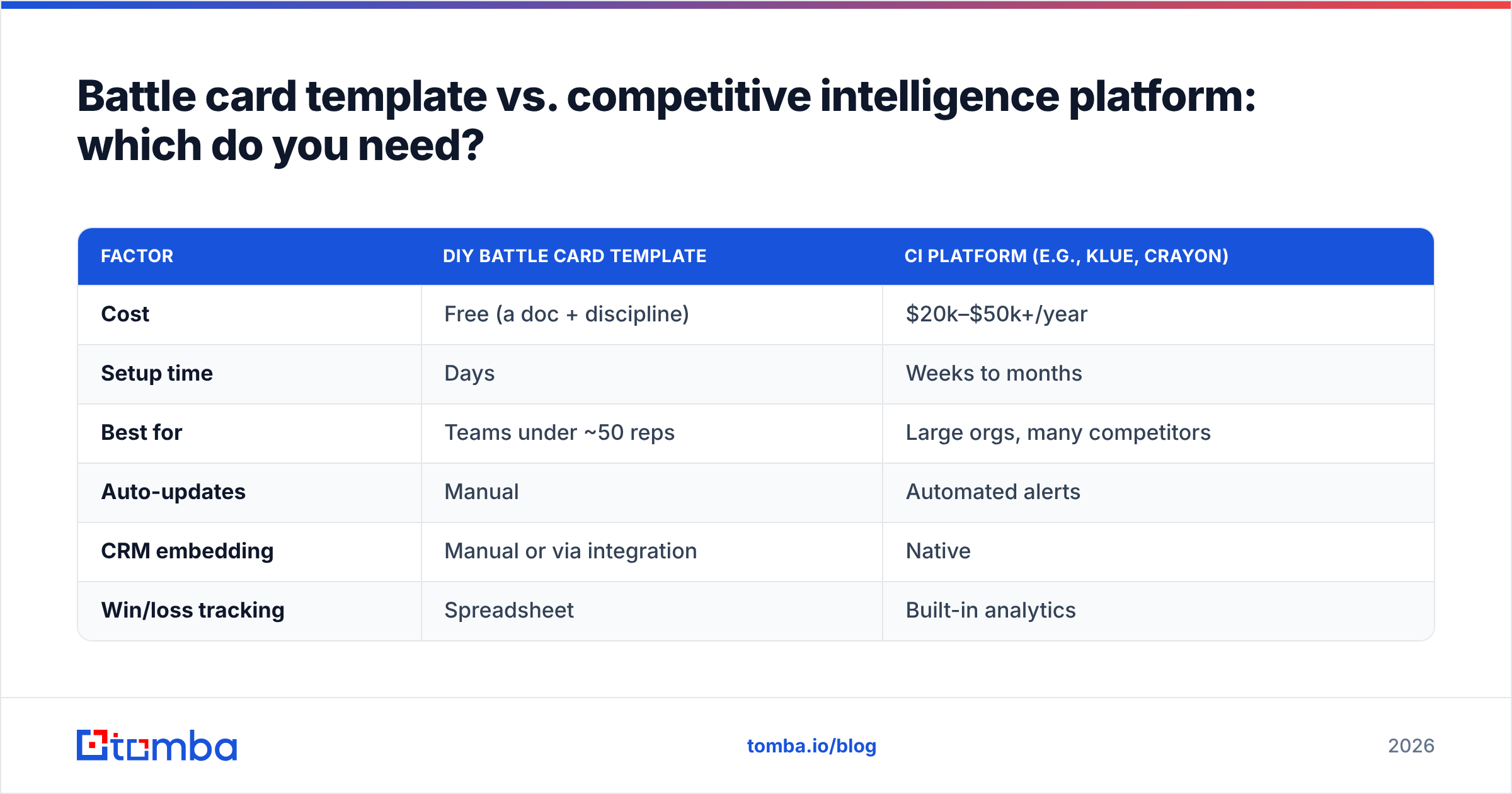 Battle card template vs. competitive intelligence platform: which do you need?

| FACTOR | DIY BATTLE CARD TEMPLATE | CI PLATFORM (E.G., KLUE, CRAYON) |
|---|---|---|
| Cost | Free (a doc + discipline) | \$20k–\$50k+/year |
| Setup time | Days | Weeks to months |
| Best for | Teams under ~50 reps | Large orgs, many competitors |
| Auto-updates | Manual | Automated alerts |
| CRM embedding | Manual or via integration | Native |
| Win/loss tracking | Spreadsheet | Built-in analytics |

tomba

tomba.io/blog

2026